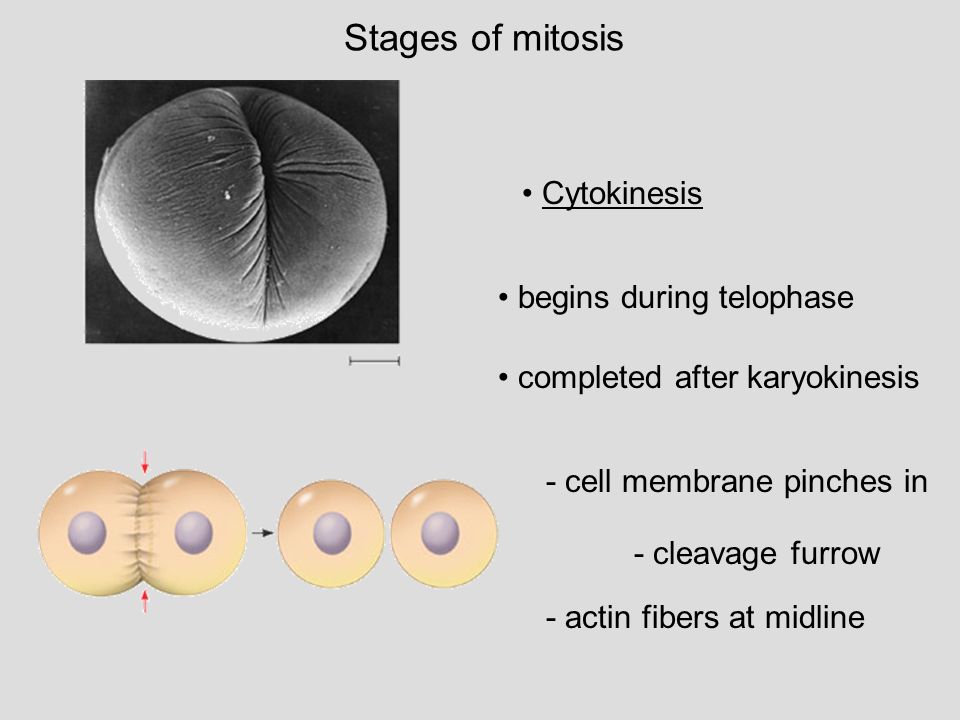 Stages of mitosis

• Cytokinesis

• begins during telophase

• completed after karyokinesis

- cell membrane pinches in

- cleavage furrow

- actin fibers at midline